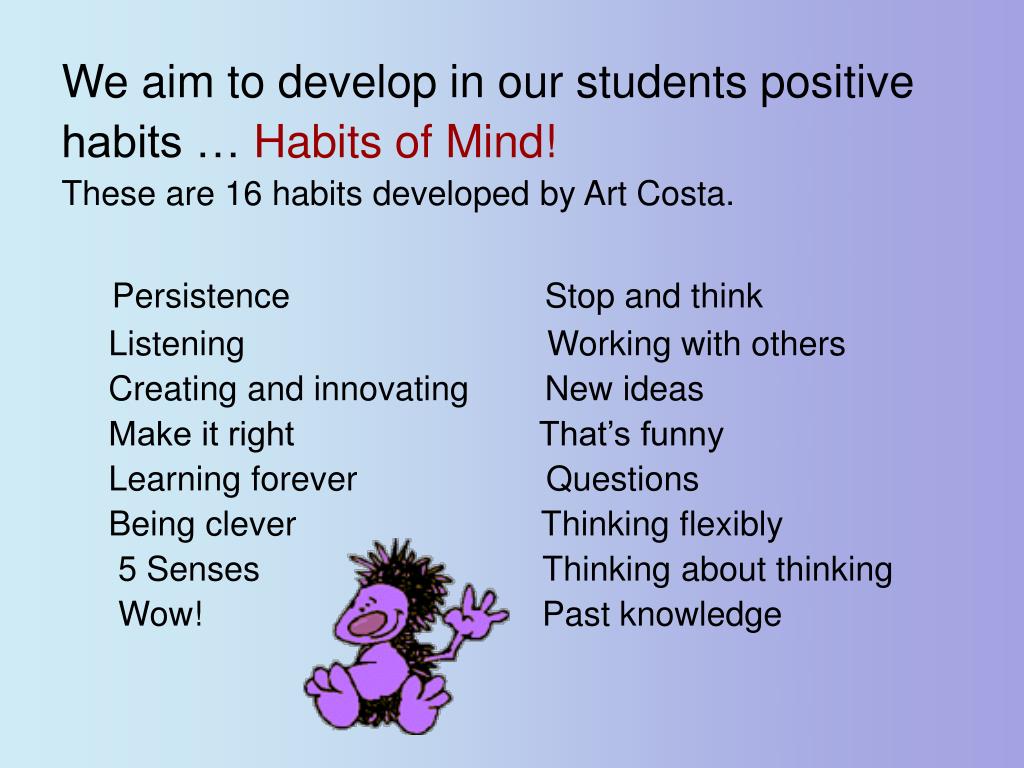 We aim to develop in our students positive habits … Habits of Mind!
These are 16 habits developed by Art Costa.

Persistence
Listening
Creating and innovating
Make it right
Learning forever
Being clever
5 Senses
Wow!

Stop and think
Working with others
New ideas
That’s funny
Questions
Thinking flexibly
Thinking about thinking
Past knowledge